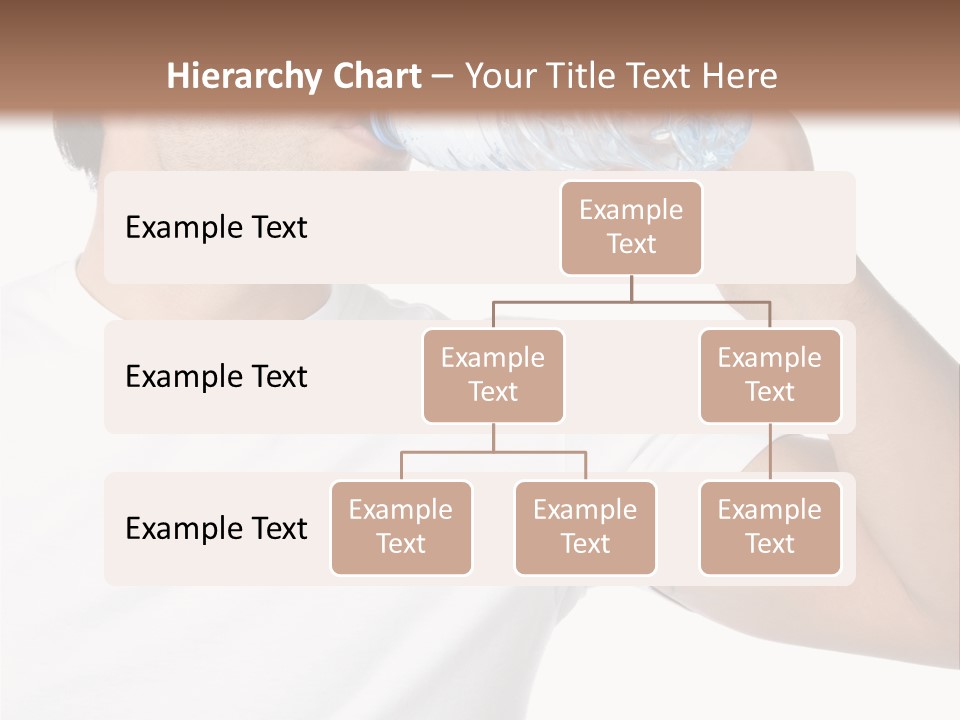 Hierarchy Chart – Your Title Text Here

Example Text

Example Text

Example Text

Example Text

Example Text

Example Text

Example Text

Example Text

Example Text